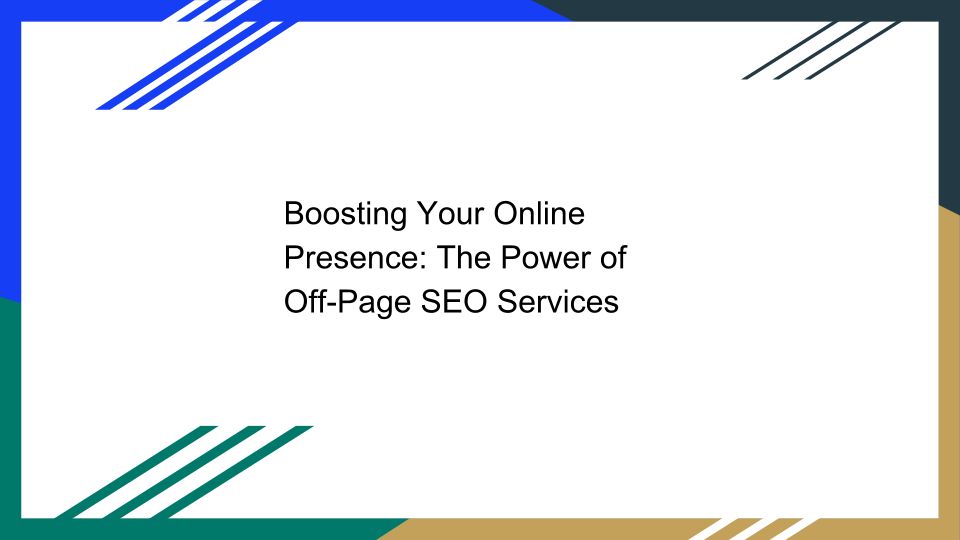 Boosting Your Online Presence: The Power of Off-Page SEO Services